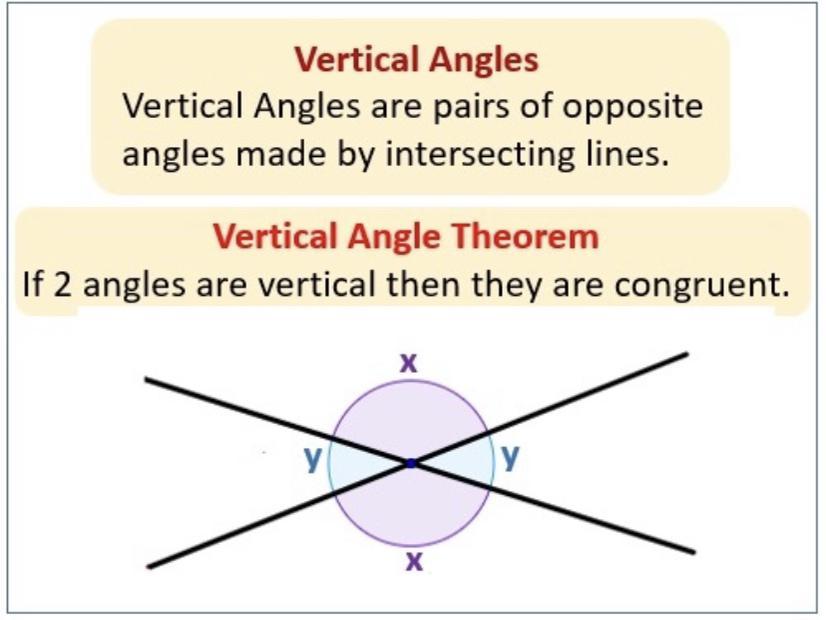 Vertical Angles
Vertical Angles are pairs of opposite angles made by intersecting lines.

Vertical Angle Theorem
If 2 angles are vertical then they are congruent.

x
y
y
x